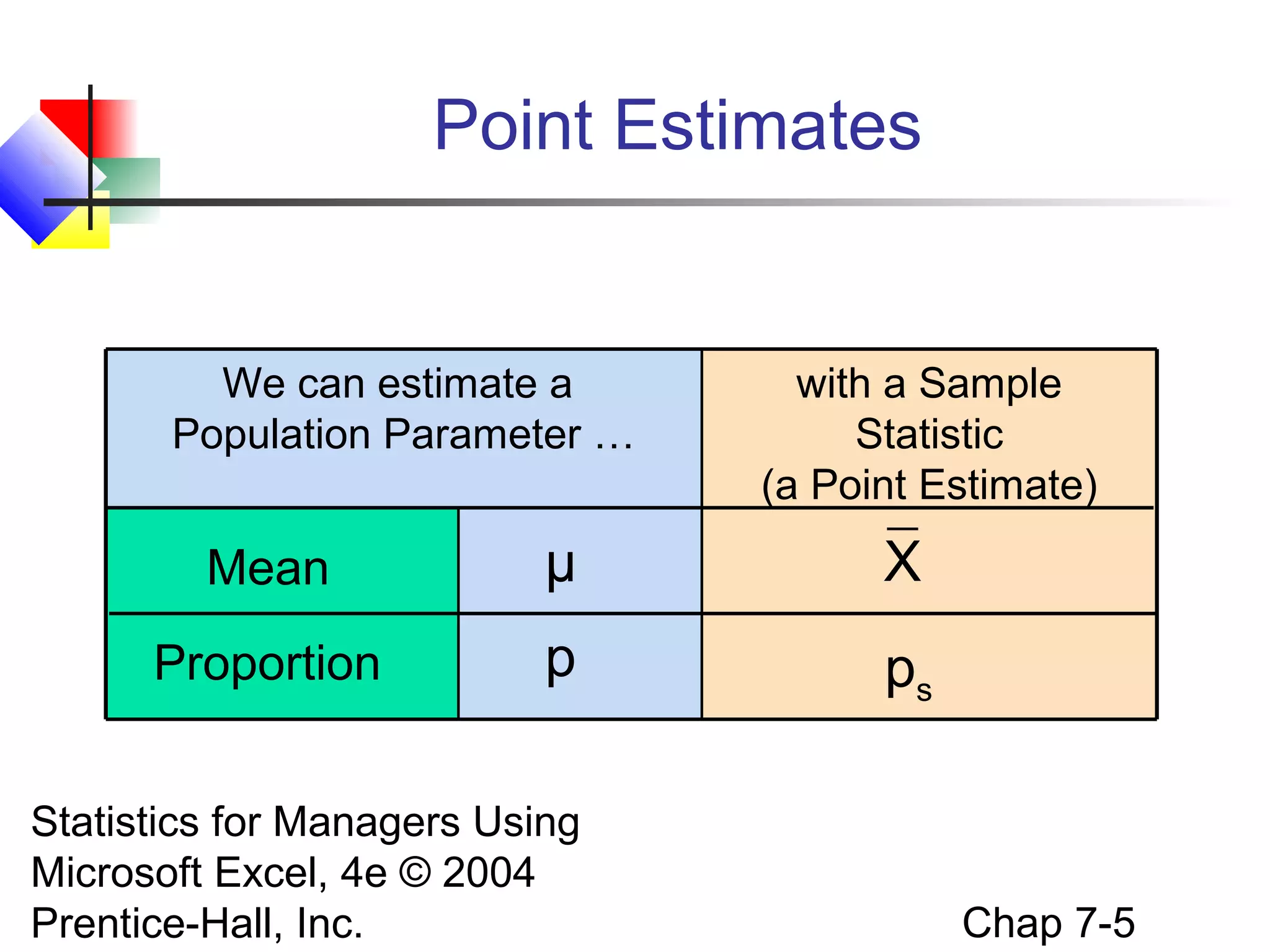 Point Estimates

| We can estimate a Population Parameter … | | with a Sample Statistic (a Point Estimate) |
|---|---|---|
| Mean | μ | $\bar{X}$ |
| Proportion | p | $p_s$ |

Statistics for Managers Using Microsoft Excel, 4e © 2004 Prentice-Hall, Inc.

Chap 7-5